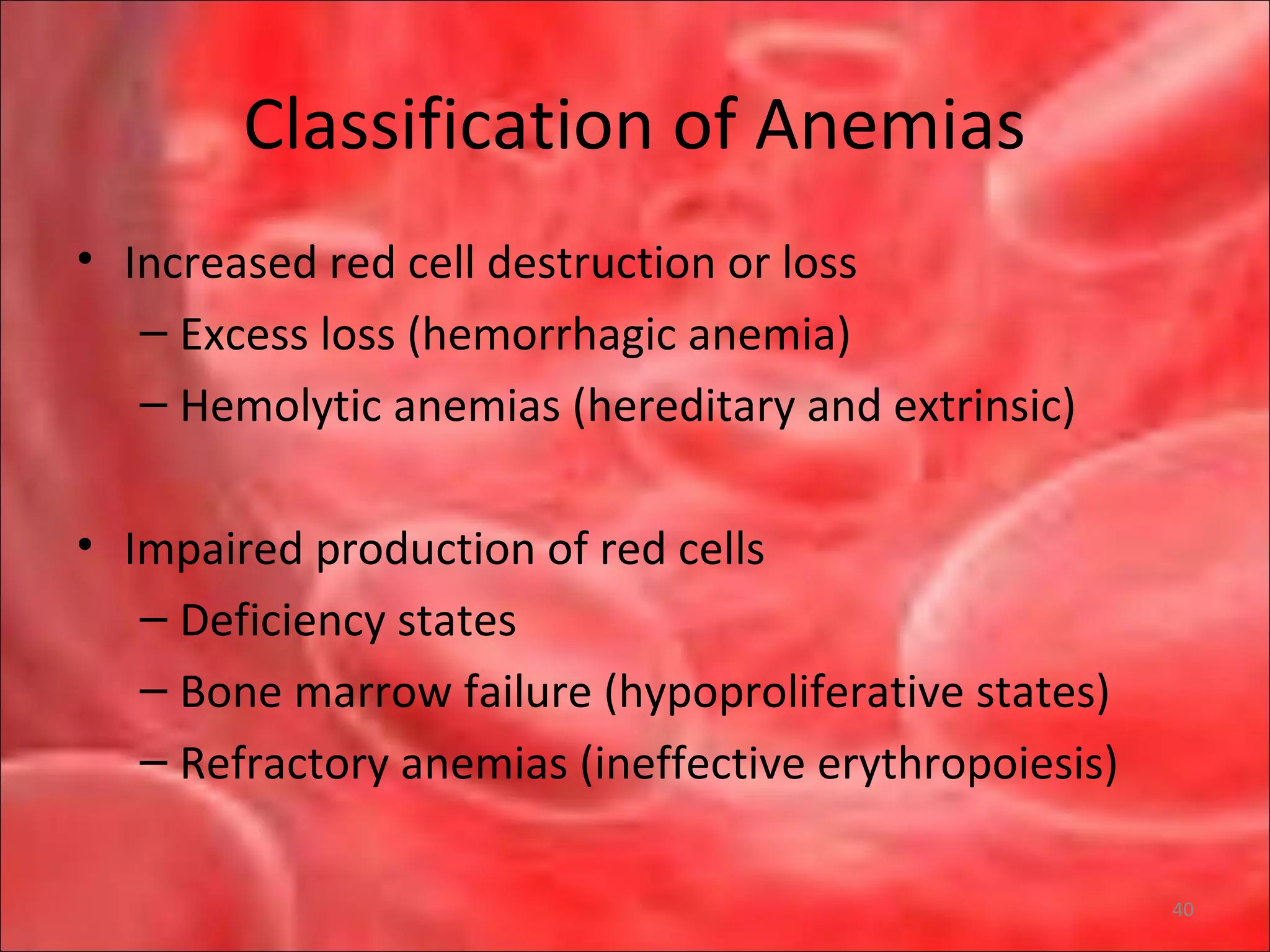 Classification of Anemias

• Increased red cell destruction or loss
– Excess loss (hemorrhagic anemia)
– Hemolytic anemias (hereditary and extrinsic)

• Impaired production of red cells
– Deficiency states
– Bone marrow failure (hypoproliferative states)
– Refractory anemias (ineffective erythropoiesis)

40